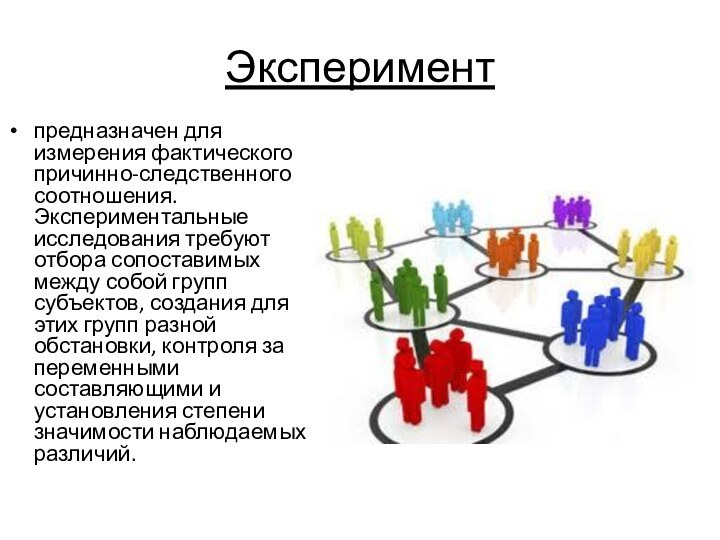 Эксперимент

• предназначен для измерения фактического причинно-следственного соотношения. Экспериментальные исследования требуют отбора сопоставимых между собой групп субъектов, создания для этих групп разной обстановки, контроля за переменными составляющими и установления степени значимости наблюдаемых различий.